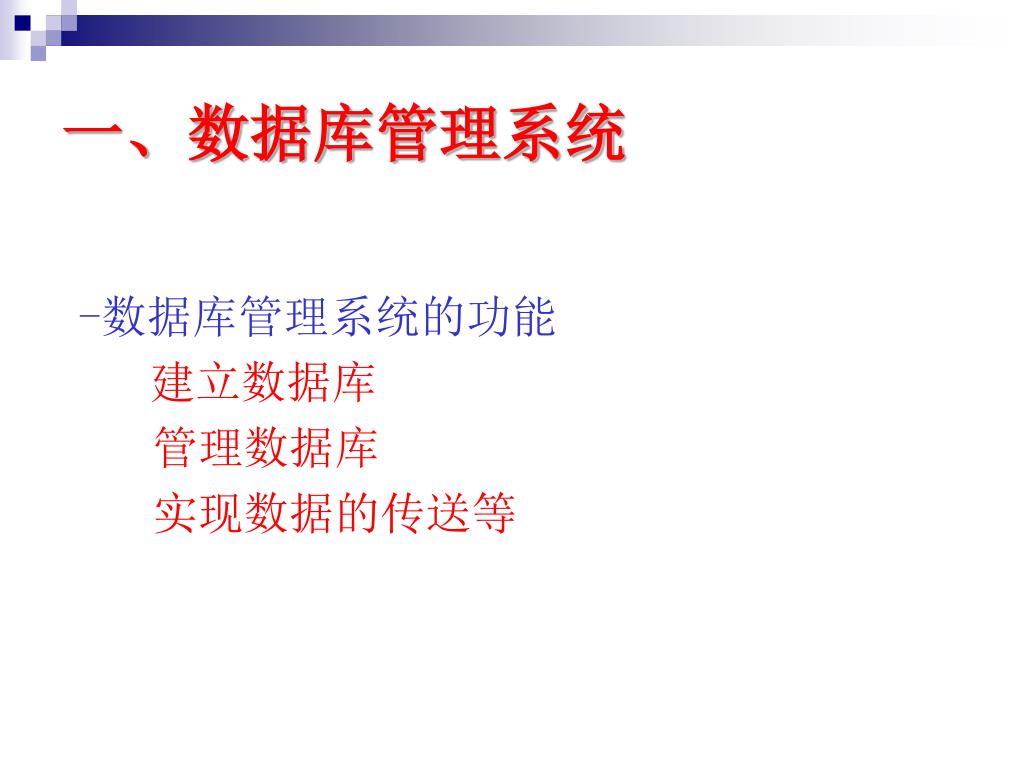 一、数据库管理系统

-数据库管理系统的功能

建立数据库

管理数据库

实现数据的传送等